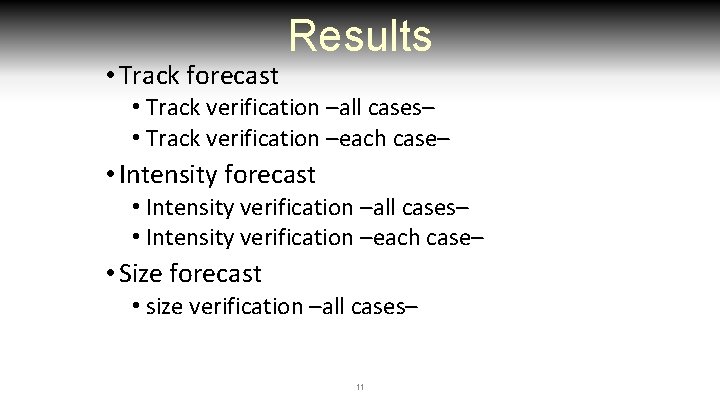 Results

• Track forecast
  • Track verification –all cases–
  • Track verification –each case–
• Intensity forecast
  • Intensity verification –all cases–
  • Intensity verification –each case–
• Size forecast
  • size verification –all cases–

11